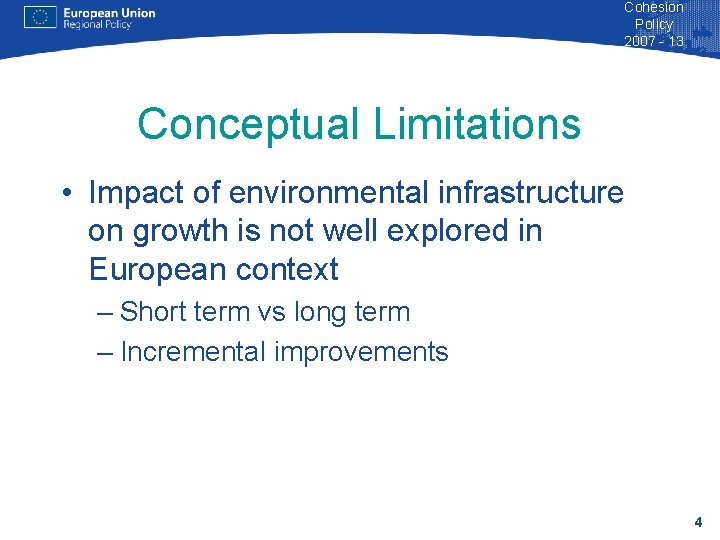 European Union
Regional Policy

Cohesion Policy 2007 - 13

Conceptual Limitations

• Impact of environmental infrastructure on growth is not well explored in European context

– Short term vs long term

– Incremental improvements

4